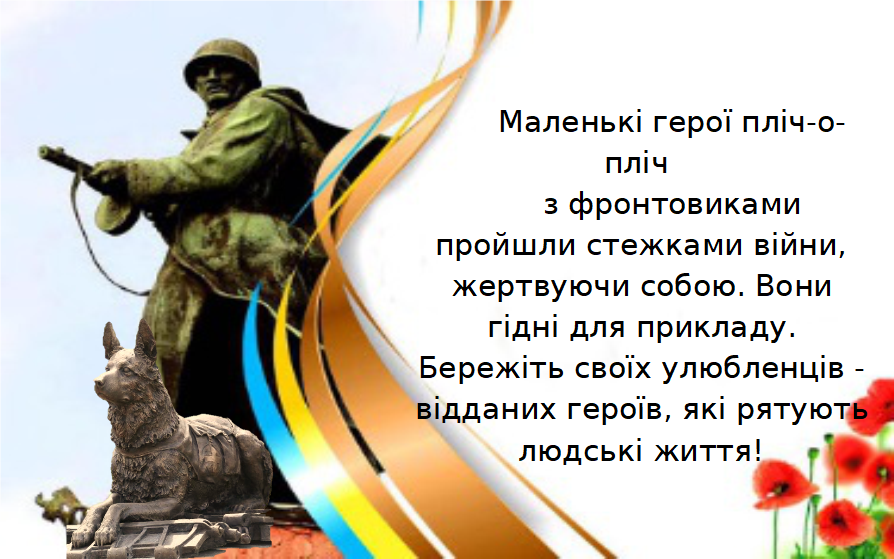 Маленькі герої пліч-о-пліч з фронтовиками пройшли стежками війни, жертвуючи собою. Вони гідні для прикладу. Бережіть своїх улюбленців - відданих героїв, які рятують людські життя!